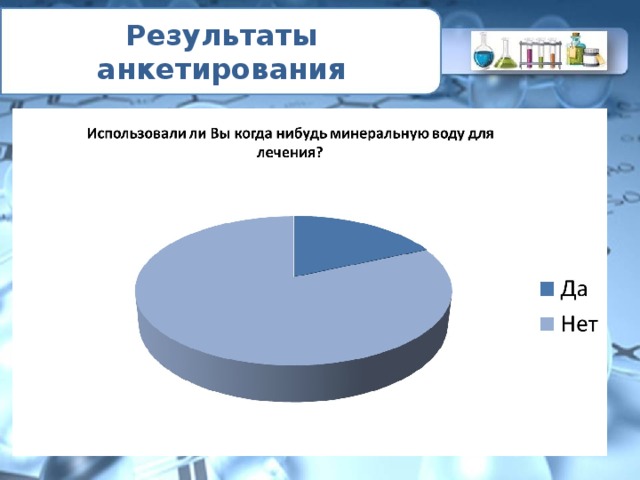 Результаты анкетирования

Использовали ли Вы когда нибудь минеральную воду для лечения?

Да
Нет